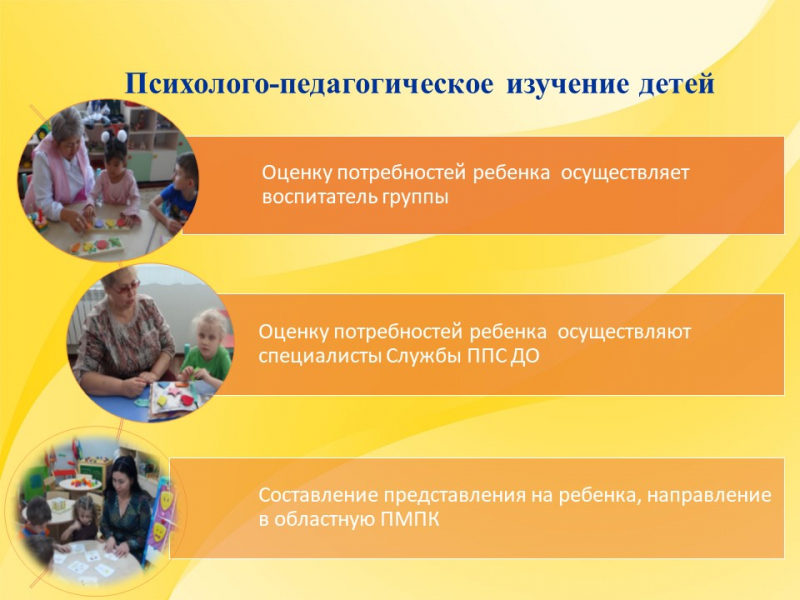 Психолого-педагогическое изучение детей

Оценку потребностей ребенка осуществляет воспитатель группы

Оценку потребностей ребенка осуществляют специалисты Службы ППС ДО

Составление представления на ребенка, направление в областную ПМПК